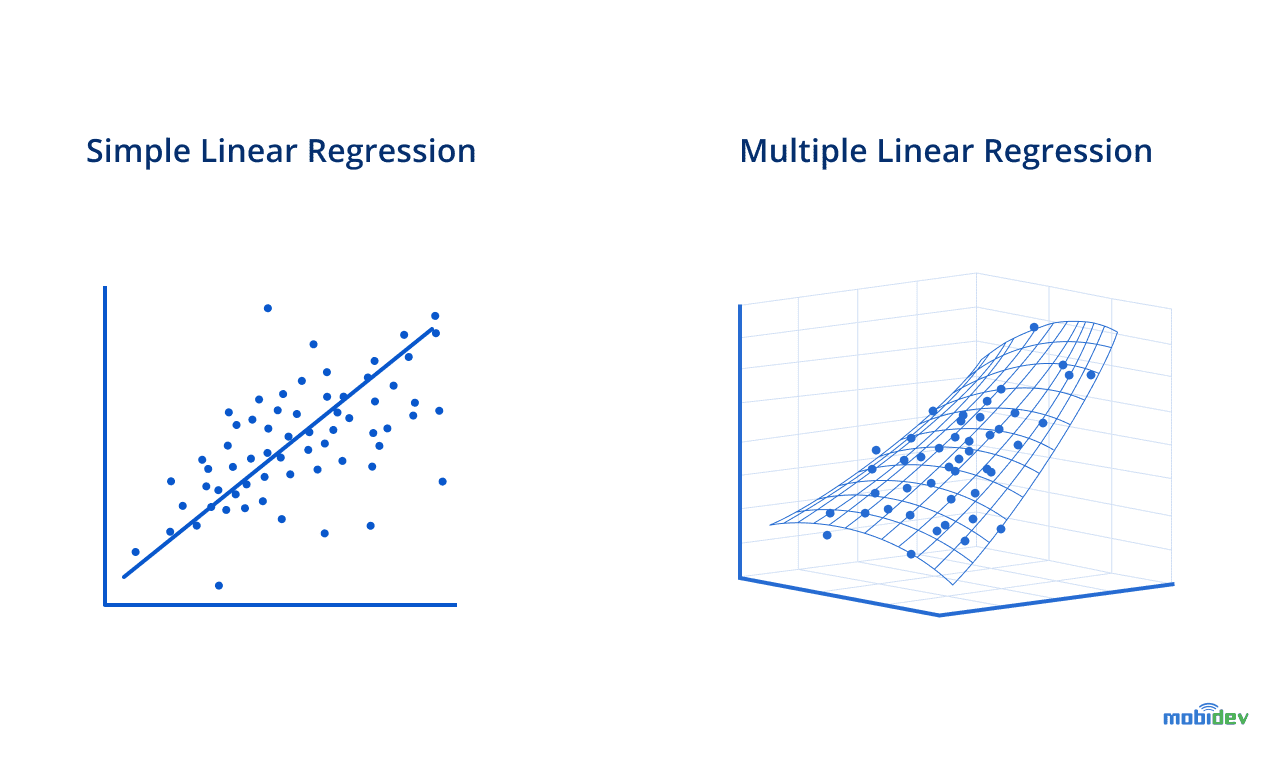 Simple Linear Regression

Multiple Linear Regression

mobidev